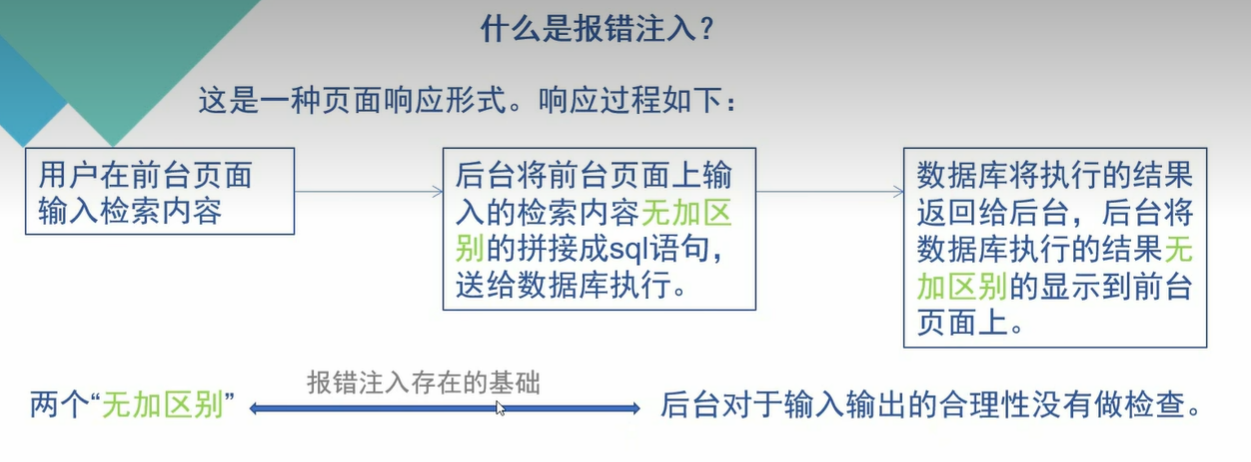 什么是报错注入？

这是一种页面响应形式。响应过程如下：

用户在前台页面输入检索内容

后台将前台页面上输入的检索内容无加区别的拼接成sql语句，送给数据库执行。

数据库将执行的结果返回给后台，后台将数据库执行的结果无加区别的显示到前台页面上。

两个“无加区别”

报错注入存在的基础

后台对于输入输出的合理性没有做检查。